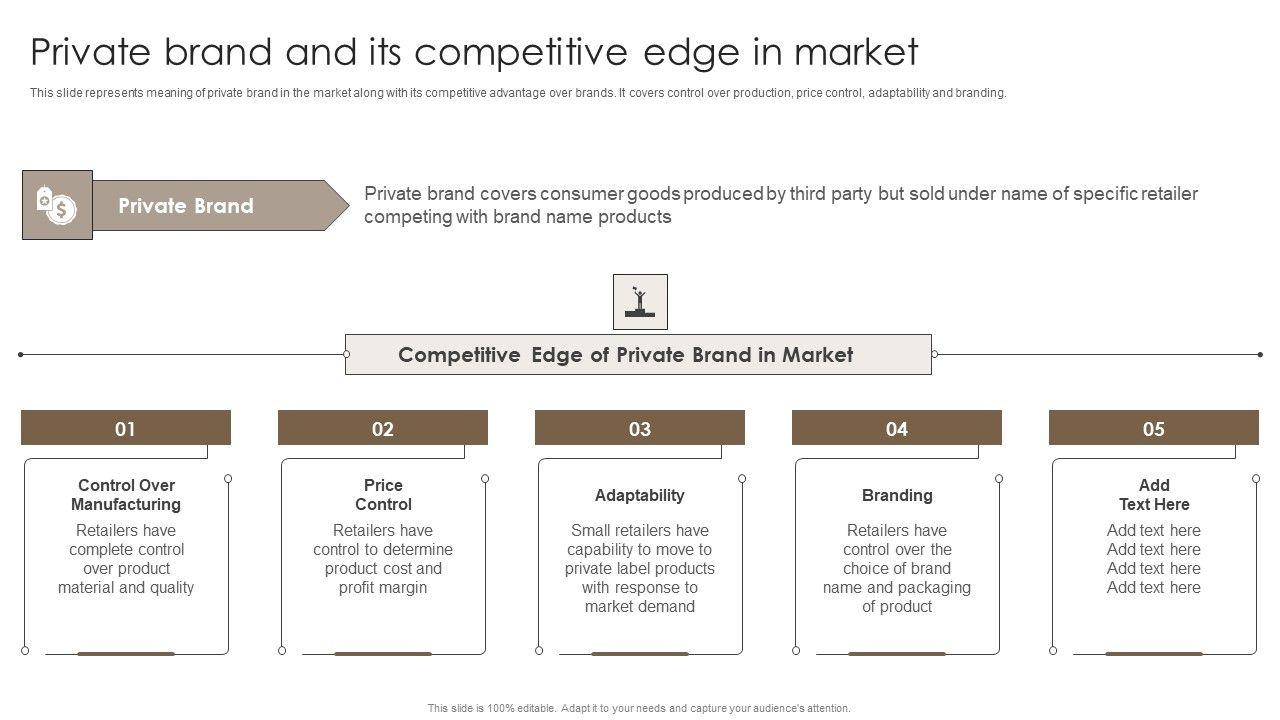 Private brand and its competitive edge in market

This slide represents meaning of private brand in the market along with its competitive advantage over brands. It covers control over production, price control, adaptability and branding.

Private Brand

Private brand covers consumer goods produced by third party but sold under name of specific retailer competing with brand name products

Competitive Edge of Private Brand in Market

01

Control Over Manufacturing

Retailers have complete control over product material and quality

02

Price Control

Retailers have control to determine product cost and profit margin

03

Adaptability

Small retailers have capability to move to private label products with response to market demand

04

Branding

Retailers have control over the choice of brand name and packaging of product

05

Add Text Here

Add text here
Add text here
Add text here
Add text here

This slide is 100% editable. Adapt it to your needs and capture your audience's attention.